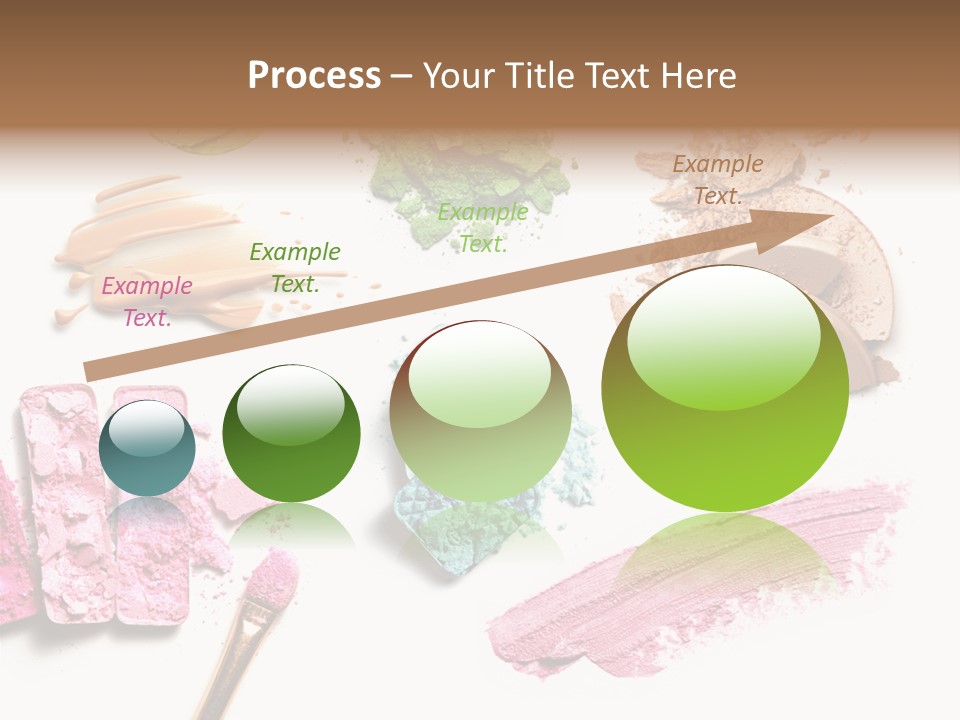 Process – Your Title Text Here

Example Text.

Example Text.

Example Text.

Example Text.